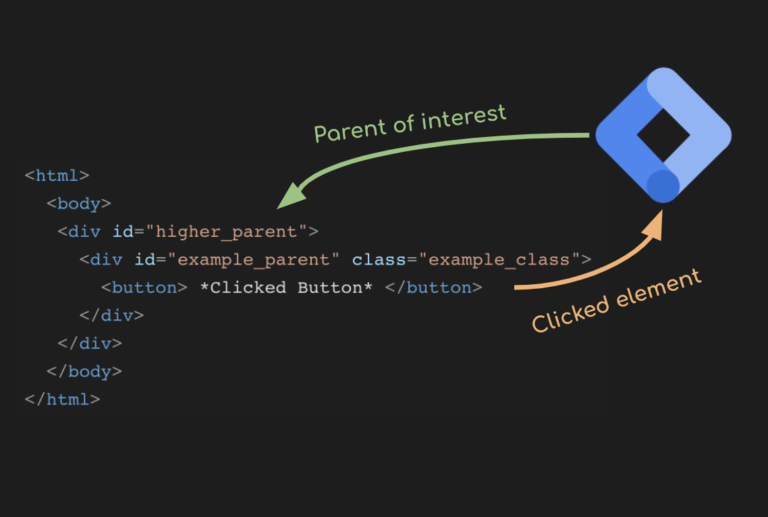 Parent of interest

<html>
  <body>
    <div id="higher_parent">
      <div id="example_parent" class="example_class">
        <button> *Clicked Button* </button>
      </div>
    </div>
  </body>
</html>

Clicked element